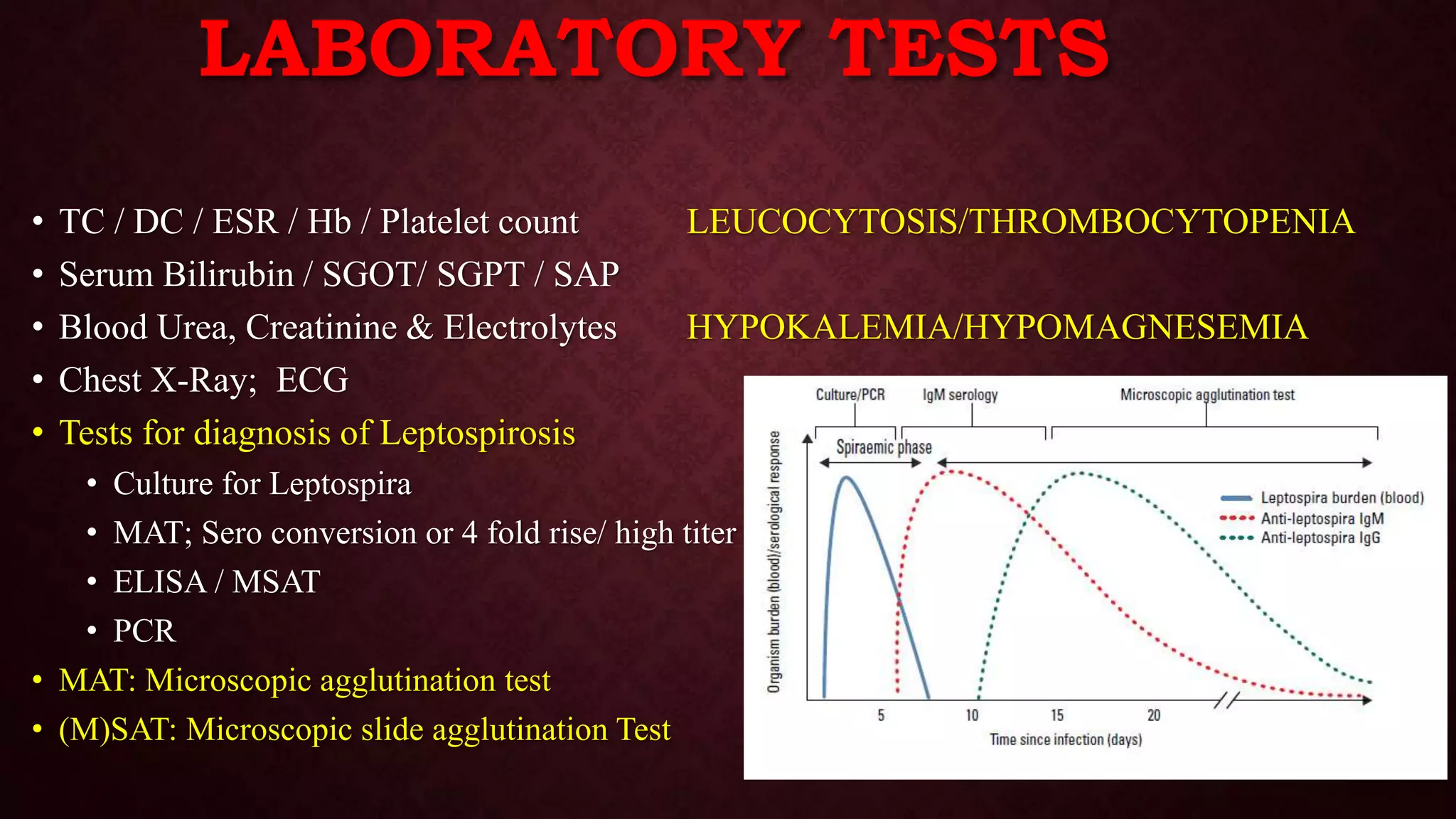 LABORATORY TESTS

• TC / DC / ESR / Hb / Platelet count

LEUCOCYTOSIS/THROMBOCYTOPENIA

• Serum Bilirubin / SGOT/ SGPT / SAP

• Blood Urea, Creatinine & Electrolytes

HYPOKALEMIA/HYPOMAGNESEMIA

• Chest X-Ray; ECG

• Tests for diagnosis of Leptospirosis

• Culture for Leptospira

• MAT; Sero conversion or 4 fold rise/ high titer

• ELISA / MSAT

• PCR

• MAT: Microscopic agglutination test

• (M)SAT: Microscopic slide agglutination Test

Culture/PCR
IgM serology
Microscopic agglutination test
Spiraemic phase
Organism burden (blood)/serological response
Leptospira burden (blood)
Anti-leptospira IgM
Anti-leptospira IgG
5
10
15
20
Time since infection (days)